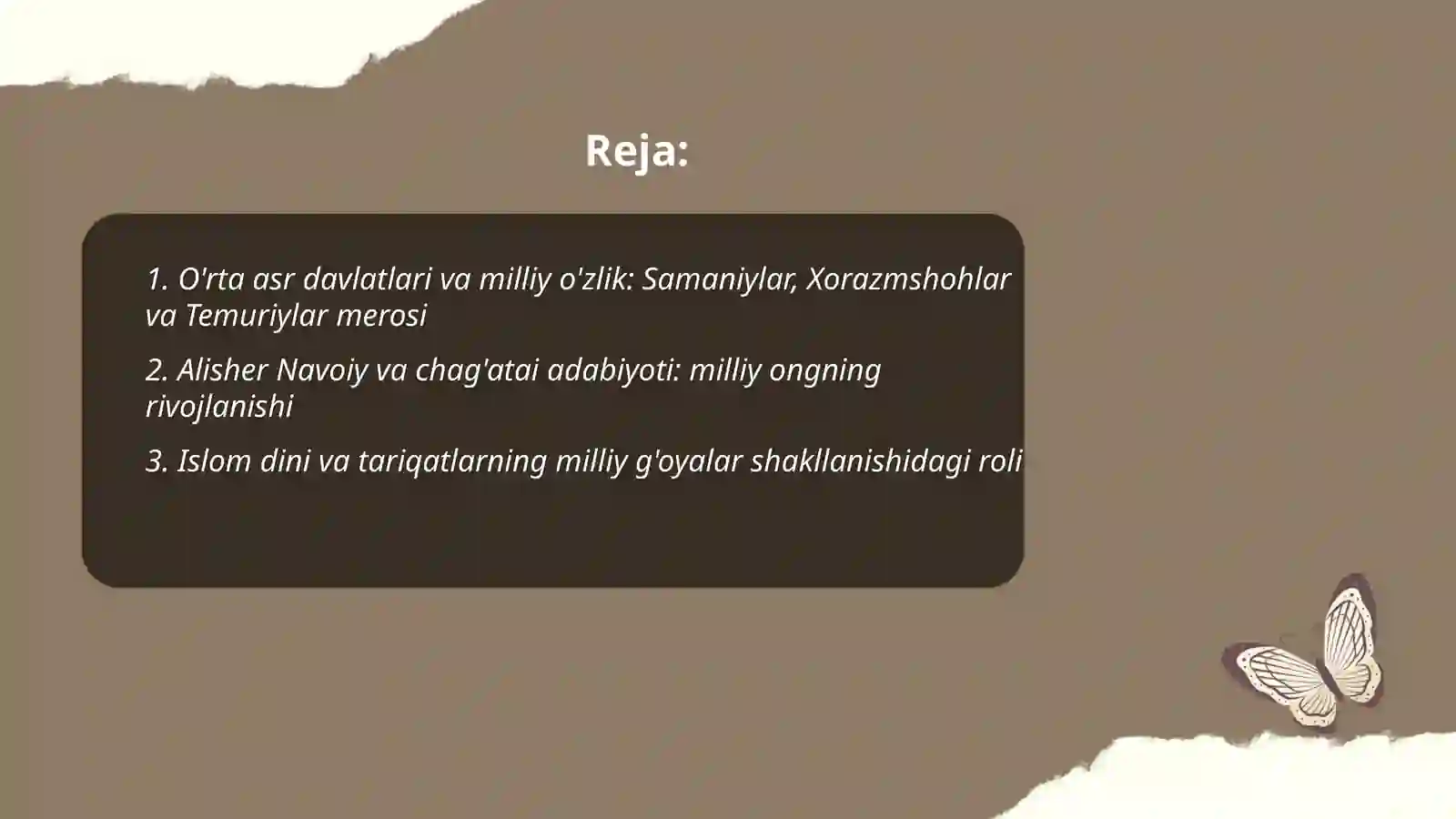 Reja:

1. O'rta asr davlatlari va milliy o'zlik: Samaniylar, Xorazmshohlar va Temuriylar merosi

2. Alisher Navoiy va chag'atai adabiyoti: milliy ongning rivojlanishi

3. Islom dini va tariqatlarning milliy g'oyalar shakllanishidagi roli